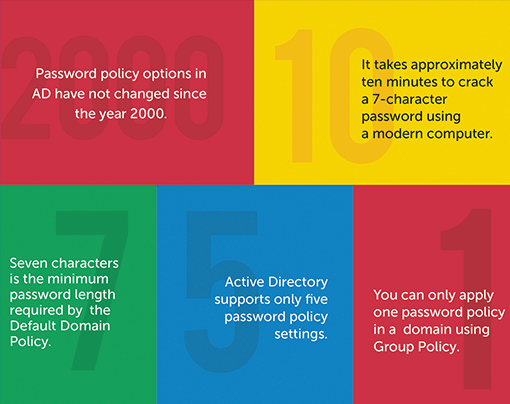 2000

Password policy options in AD have not changed since the year 2000.

10

It takes approximately ten minutes to crack a 7-character password using a modern computer.

7

Seven characters is the minimum password length required by the Default Domain Policy.

5

Active Directory supports only five password policy settings.

1

You can only apply one password policy in a domain using Group Policy.